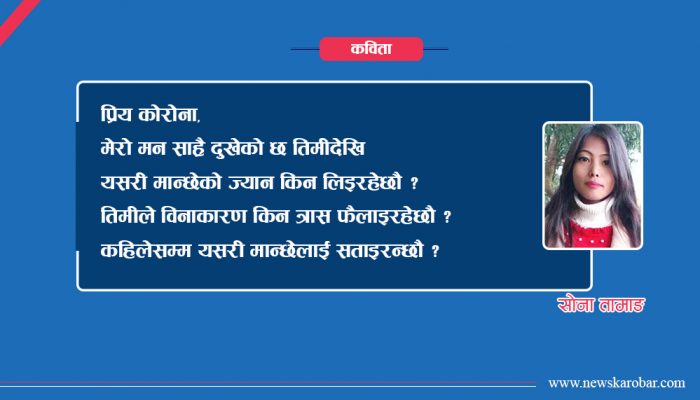 कविता

प्रिय कोरोना,
मेरो मन साह्रै दुखेको छ तिमीदेखि
यसरी मान्छेको ज्यान किन लिइरहेछौ ?
तिमीले विनाकारण किन त्रास फैलाइरहेछौ ?
कहिलेसम्म यसरी मान्छेलाई सताइरन्छौ ?

सोना तामाङ

www.newskarobar.com